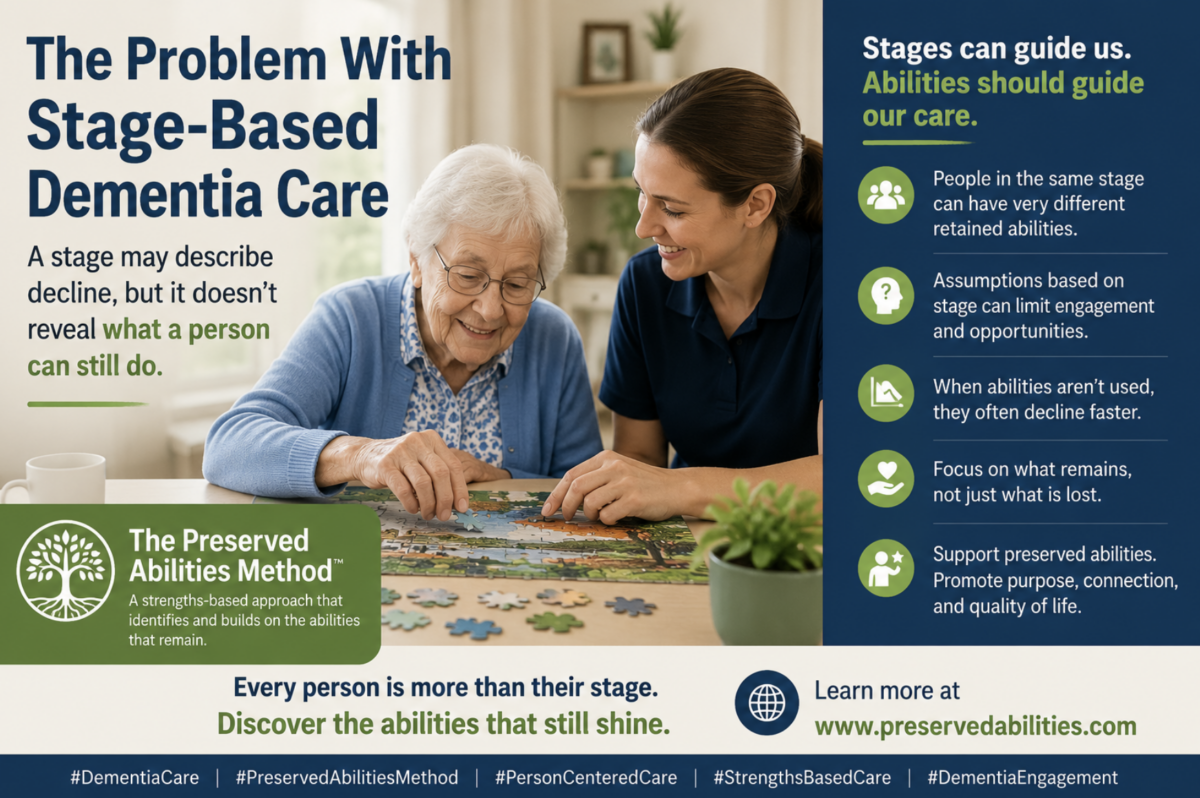 The Problem With Stage-Based Dementia Care

A stage may describe decline, but it doesn't reveal what a person can still do.

The Preserved Abilities Method™

A strengths-based approach that identifies and builds on the abilities that remain.

Stages can guide us. Abilities should guide our care.

People in the same stage can have very different retained abilities.

Assumptions based on stage can limit engagement and opportunities.

When abilities aren't used, they often decline faster.

Focus on what remains, not just what is lost.

Support preserved abilities. Promote purpose, connection, and quality of life.

Every person is more than their stage.
Discover the abilities that still shine.

Learn more at
www.preservedabilities.com

#DementiaCare | #PreservedAbilitiesMethod | #PersonCenteredCare | #StrengthsBasedCare | #DementiaEngagement